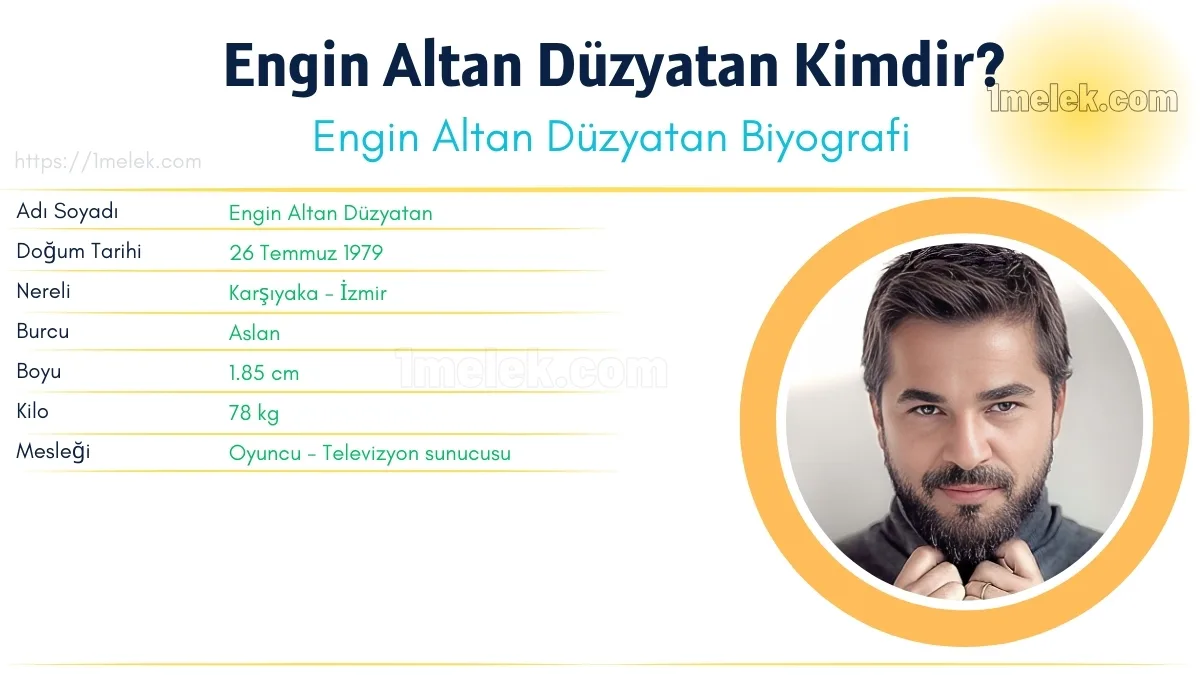 Engin Altan Düzyatan Kimdir?

1melek.com

Engin Altan Düzyatan Biyografi

https://1melek.com

| Adı Soyadı | Engin Altan Düzyatan |
|---|---|
| Doğum Tarihi | 26 Temmuz 1979 |
| Nereli | Karşıyaka - İzmir |
| Burcu | Aslan |
| Boyu | 1.85 cm |
| Kilo | 78 kg |
| Mesleği | Oyuncu - Televizyon sunucusu |

1melek.com